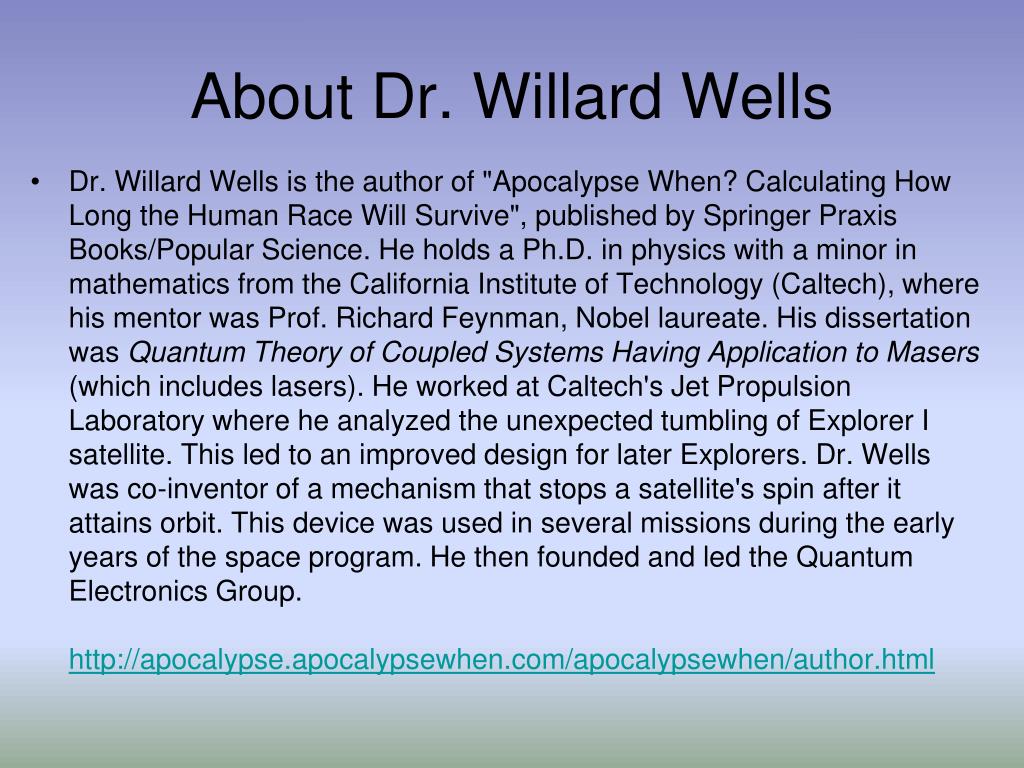 About Dr. Willard Wells

• Dr. Willard Wells is the author of "Apocalypse When? Calculating How Long the Human Race Will Survive", published by Springer Praxis Books/Popular Science. He holds a Ph.D. in physics with a minor in mathematics from the California Institute of Technology (Caltech), where his mentor was Prof. Richard Feynman, Nobel laureate. His dissertation was Quantum Theory of Coupled Systems Having Application to Masers (which includes lasers). He worked at Caltech's Jet Propulsion Laboratory where he analyzed the unexpected tumbling of Explorer I satellite. This led to an improved design for later Explorers. Dr. Wells was co-inventor of a mechanism that stops a satellite's spin after it attains orbit. This device was used in several missions during the early years of the space program. He then founded and led the Quantum Electronics Group.

http://apocalypse.apocalypsewhen.com/apocalypsewhen/author.html